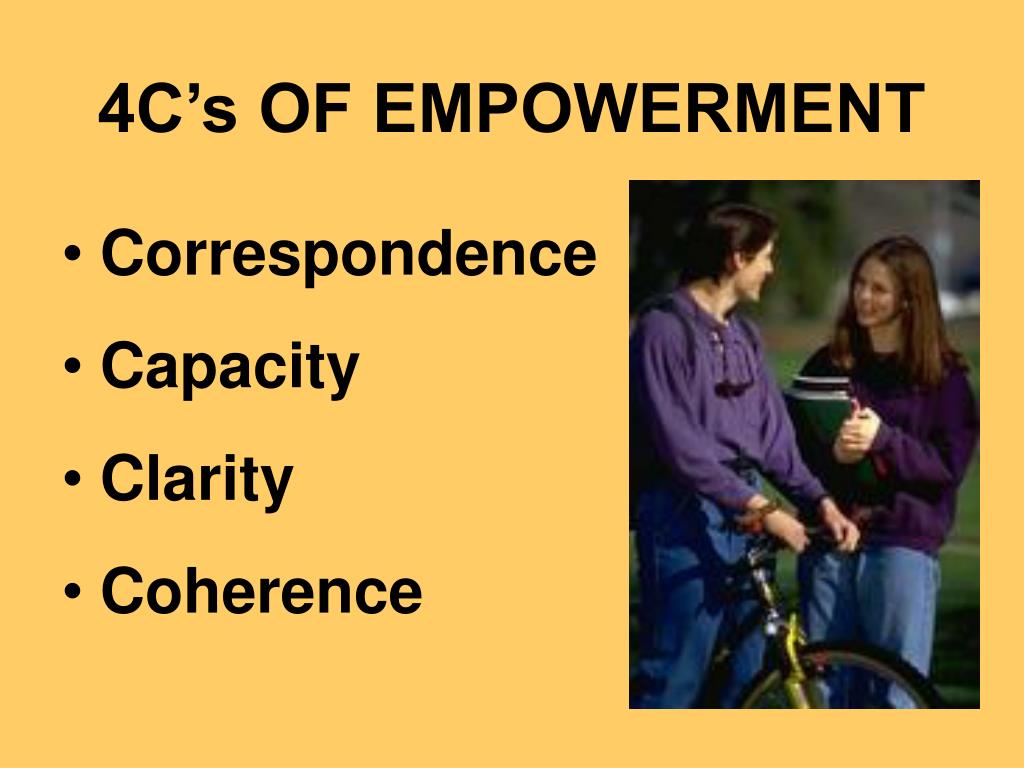 4C’s OF EMPOWERMENT

• Correspondence
• Capacity
• Clarity
• Coherence